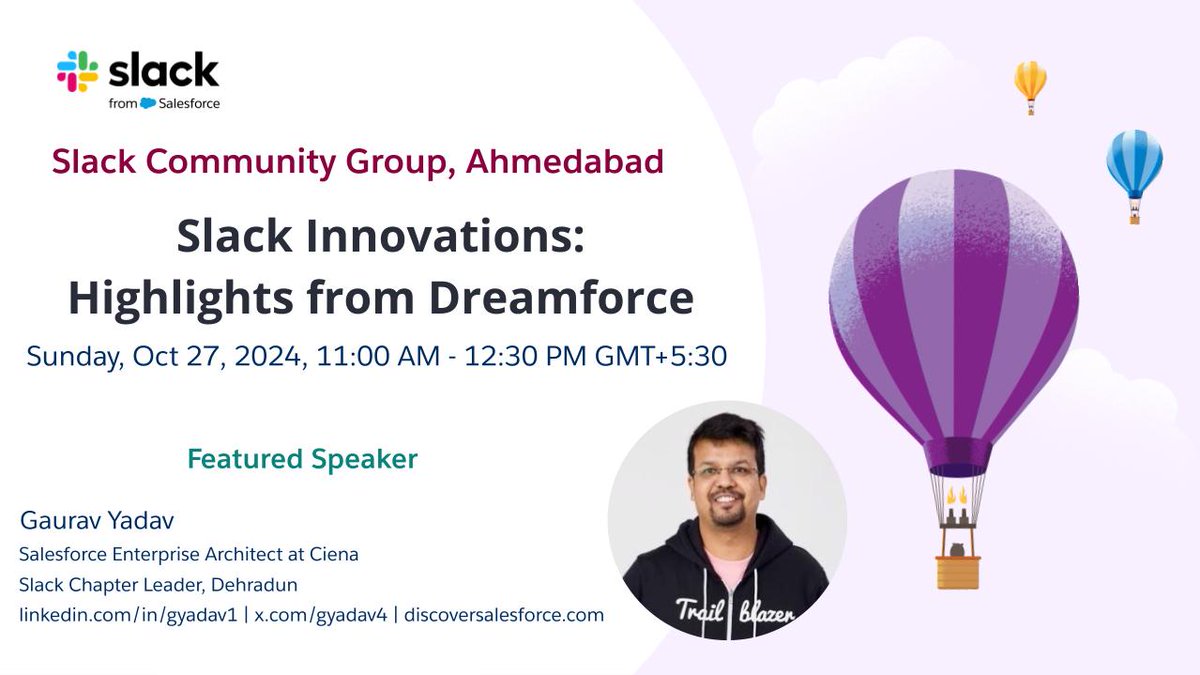 slack
from Salesforce

Slack Community Group, Ahmedabad

Slack Innovations:
Highlights from Dreamforce

Sunday, Oct 27, 2024, 11:00 AM - 12:30 PM GMT+5:30

Featured Speaker

Gaurav Yadav
Salesforce Enterprise Architect at Ciena
Slack Chapter Leader, Dehradun
linkedin.com/in/gyadav1 | x.com/gyadav4 | discoversalesforce.com

Trail blazer